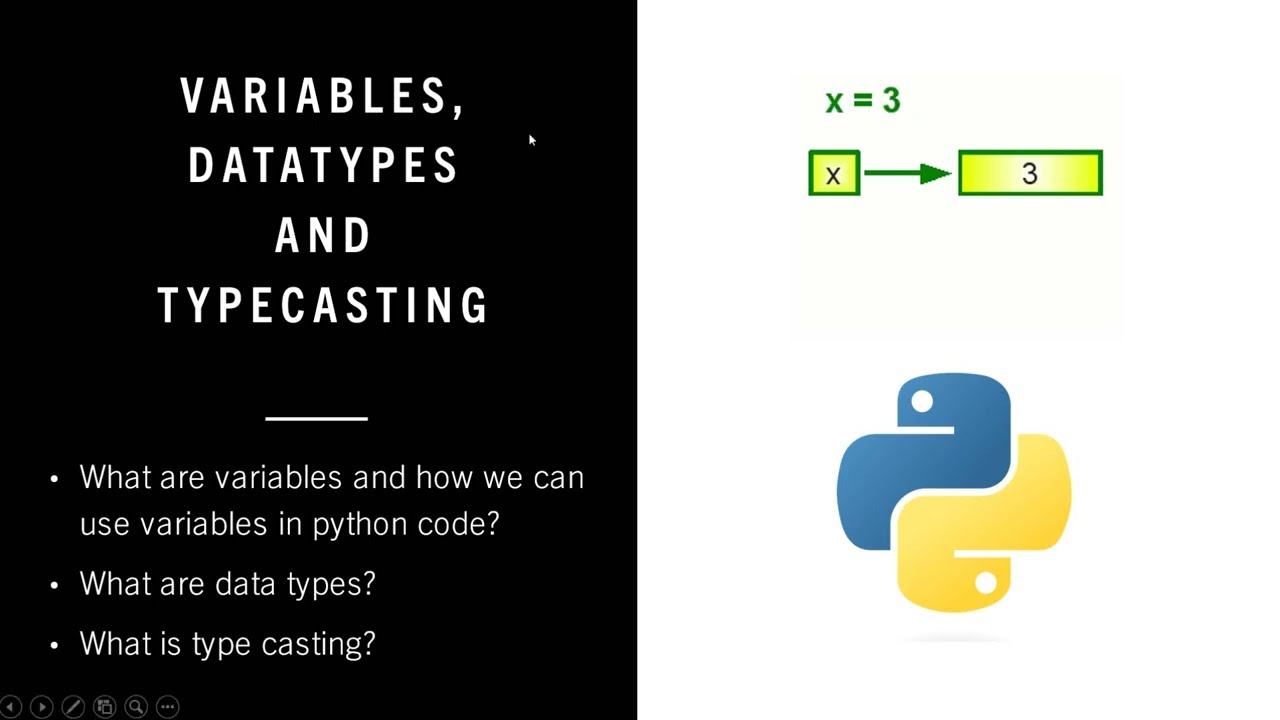 VARIABLES, DATATYPES AND TYPECASTING

• What are variables and how we can use variables in python code?
• What are data types?
• What is type casting?

x = 3

x

3